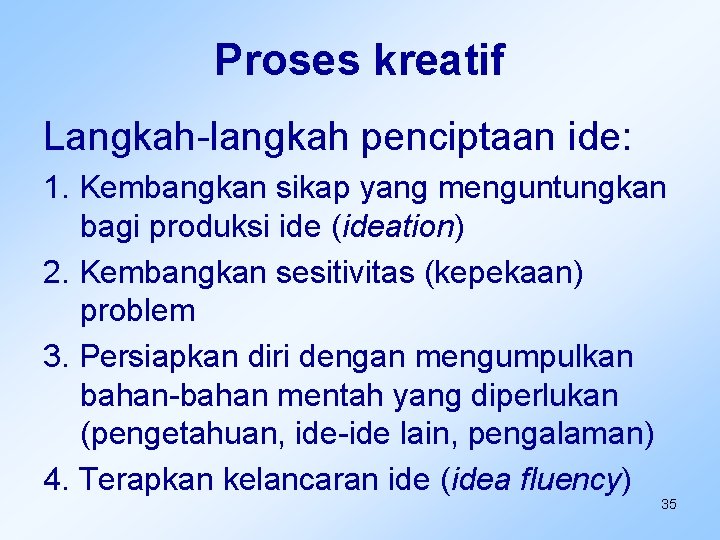 Proses kreatif

Langkah-langkah penciptaan ide:

1. Kembangkan sikap yang menguntungkan bagi produksi ide (ideation)
2. Kembangkan sesitivitas (kepekaan) problem
3. Persiapkan diri dengan mengumpulkan bahan-bahan mentah yang diperlukan (pengetahuan, ide-ide lain, pengalaman)
4. Terapkan kelancaran ide (idea fluency)

35